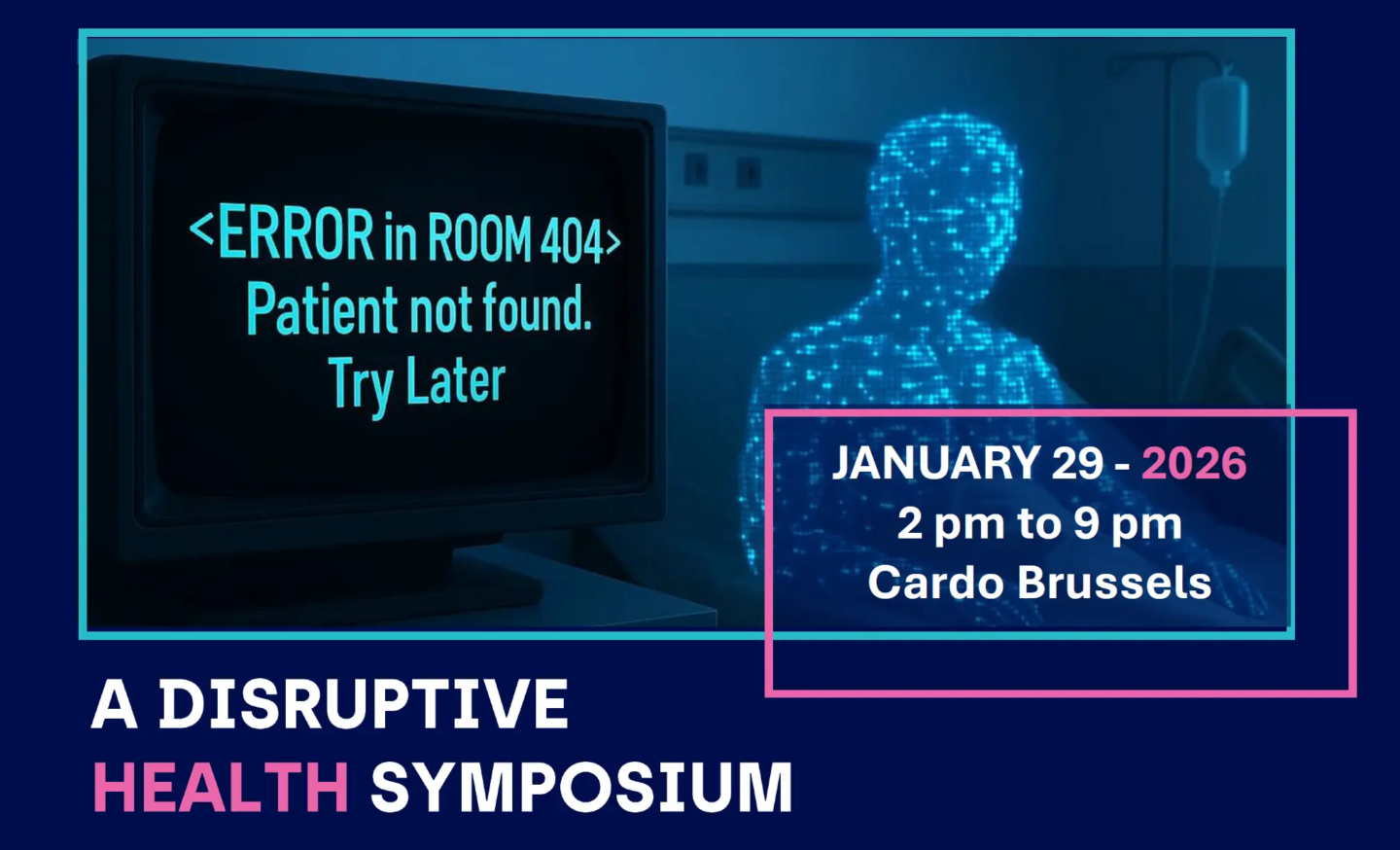 <ERROR in ROOM 404>
Patient not found.
Try Later

JANUARY 29 - 2026
2 pm to 9 pm
Cardo Brussels

A DISRUPTIVE
HEALTH SYMPOSIUM